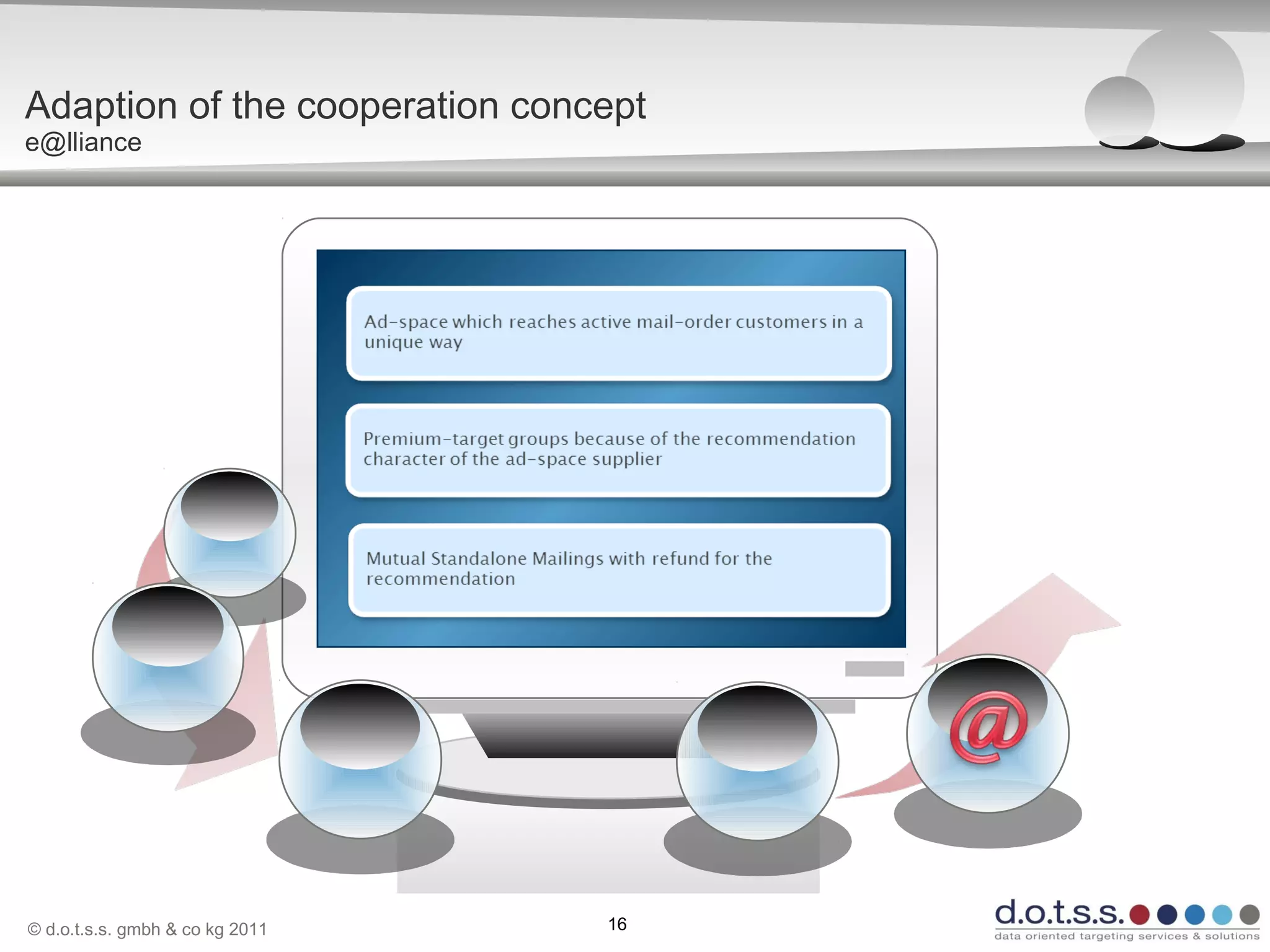 Adaption of the cooperation concept
e@lliance

Ad-space which reaches active mail-order customers in a unique way

Premium-target groups because of the recommendation character of the ad-space supplier

Mutual Standalone Mailings with refund for the recommendation

@

© d.o.t.s.s. gmbh & co kg 2011

16

d.o.t.s.s.
data oriented targeting services & solutions